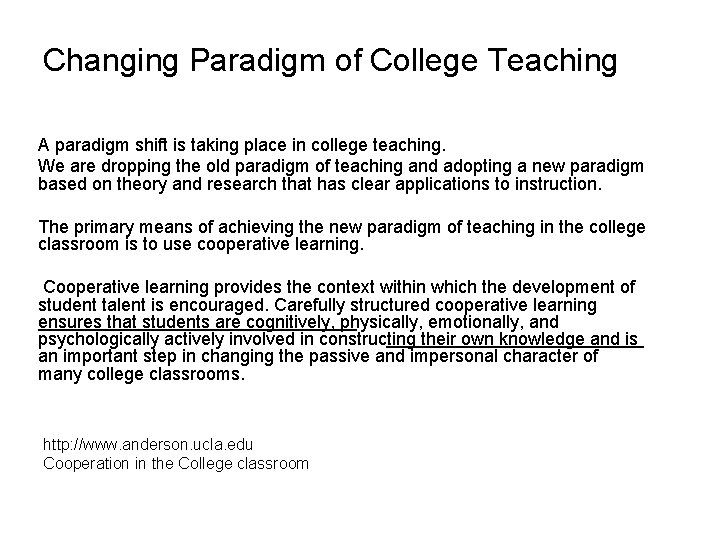 Changing Paradigm of College Teaching

A paradigm shift is taking place in college teaching.
We are dropping the old paradigm of teaching and adopting a new paradigm based on theory and research that has clear applications to instruction.

The primary means of achieving the new paradigm of teaching in the college classroom is to use cooperative learning.

Cooperative learning provides the context within which the development of student talent is encouraged. Carefully structured cooperative learning ensures that students are cognitively, physically, emotionally, and psychologically actively involved in constructing their own knowledge and is an important step in changing the passive and impersonal character of many college classrooms.

http://www.anderson.ucla.edu
Cooperation in the College classroom